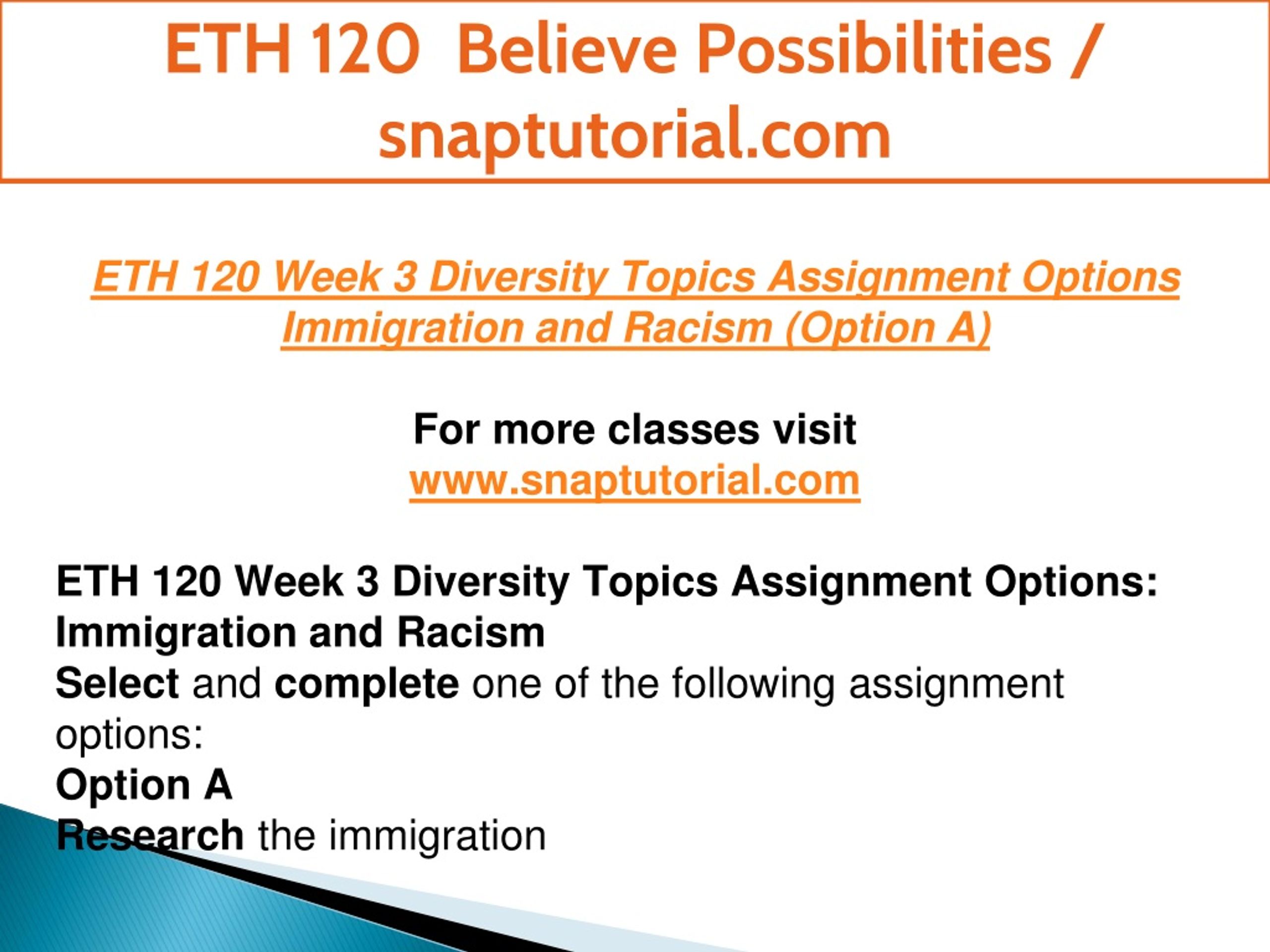 ETH 120 Believe Possibilities / snaptutorial.com

ETH 120 Week 3 Diversity Topics Assignment Options Immigration and Racism (Option A)

For more classes visit
www.snaptutorial.com

ETH 120 Week 3 Diversity Topics Assignment Options: Immigration and Racism
Select and complete one of the following assignment options:
Option A
Research the immigration